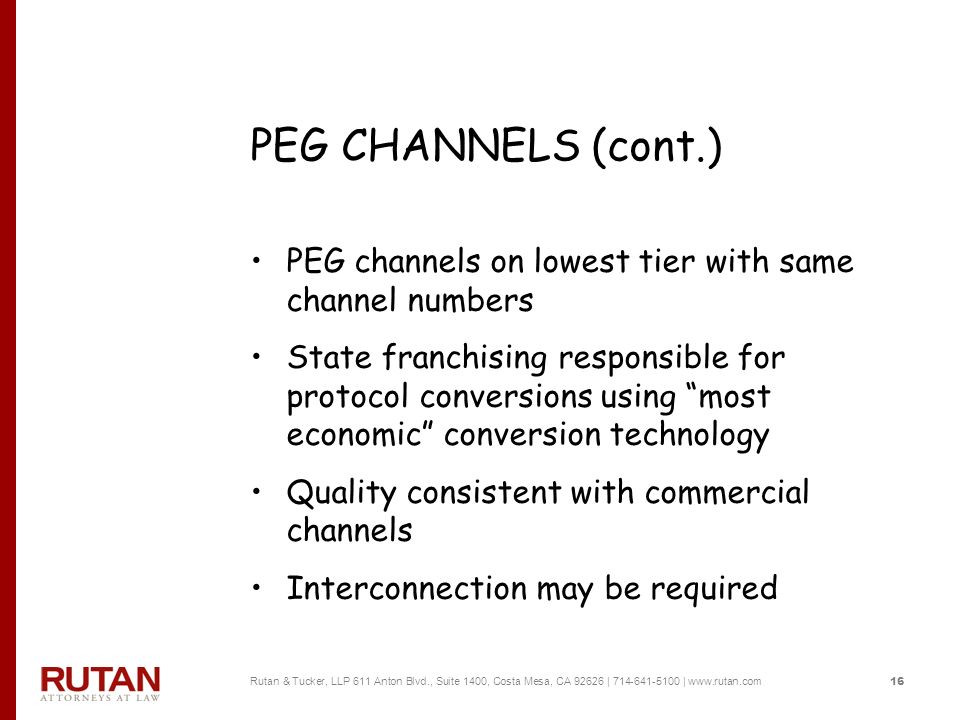 PEG CHANNELS (cont.)

• PEG channels on lowest tier with same channel numbers

• State franchising responsible for protocol conversions using “most economic” conversion technology

• Quality consistent with commercial channels

• Interconnection may be required

RUTAN
ATTORNEYS AT LAW

Rutan & Tucker, LLP 611 Anton Blvd., Suite 1400, Costa Mesa, CA 92626 | 714-641-5100 | www.rutan.com

16